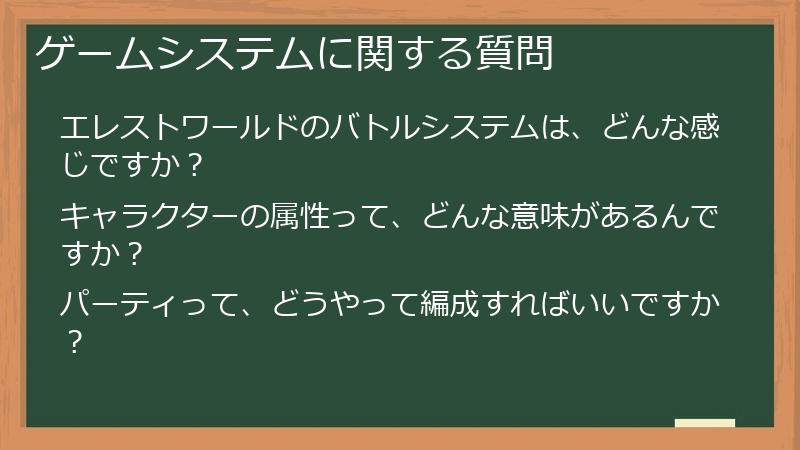 ゲームシステムに関する質問

エレストワールドのバトルシステムは、どんな感じですか？

キャラクターの属性って、どんな意味があるんですか？

パーティって、どうやって編成すればいいですか？